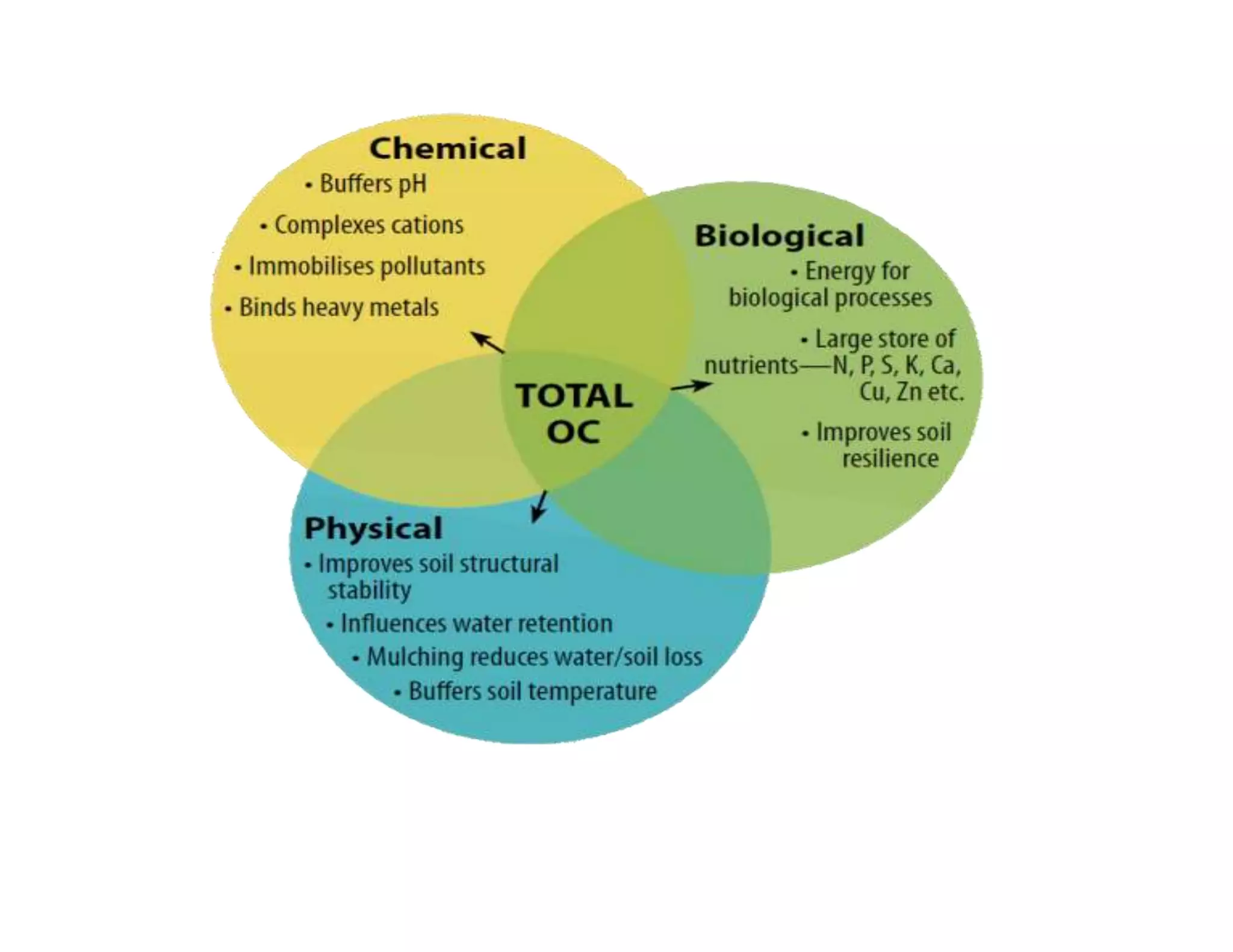 Chemical
• Buffers pH
• Complexes cations
• Immobilises pollutants
• Binds heavy metals

Biological
• Energy for biological processes
• Large store of nutrients—N, P, S, K, Ca, Cu, Zn etc.
• Improves soil resilience

TOTAL OC

Physical
• Improves soil structural stability
• Influences water retention
• Mulching reduces water/soil loss
• Buffers soil temperature